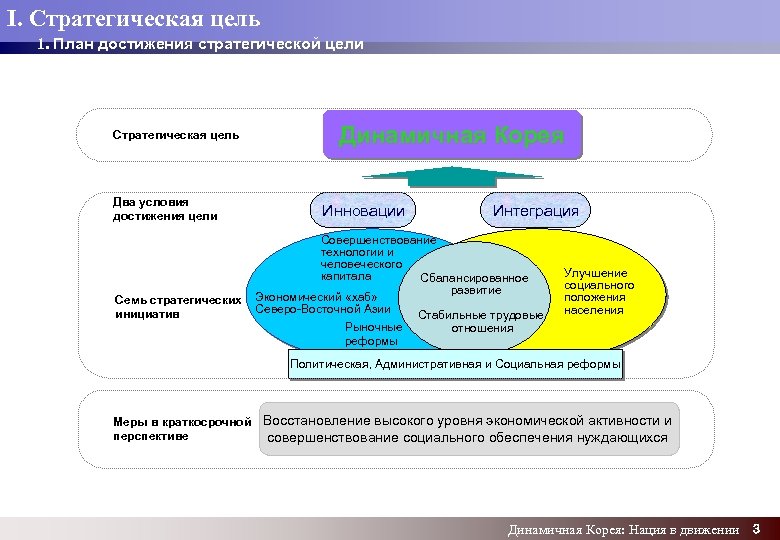 I. Стратегическая цель

1. План достижения стратегической цели

Стратегическая цель

Динамичная Корея

Два условия достижения цели

Инновации

Интеграция

Семь стратегических инициатив

Совершенствование технологии и человеческого капитала

Экономический «хаб» Северо-Восточной Азии

Рыночные реформы

Сбалансированное развитие

Стабильные трудовые отношения

Улучшение социального положения населения

Политическая, Административная и Социальная реформы

Меры в краткосрочной перспективе

Восстановление высокого уровня экономической активности и совершенствование социального обеспечения нуждающихся

Динамичная Корея: Нация в движении 3